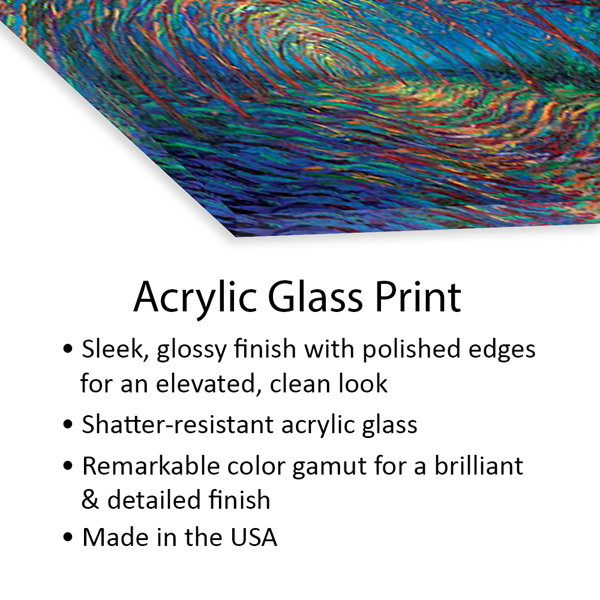 Acrylic Glass Print

• Sleek, glossy finish with polished edges for an elevated, clean look
• Shatter-resistant acrylic glass
• Remarkable color gamut for a brilliant & detailed finish
• Made in the USA